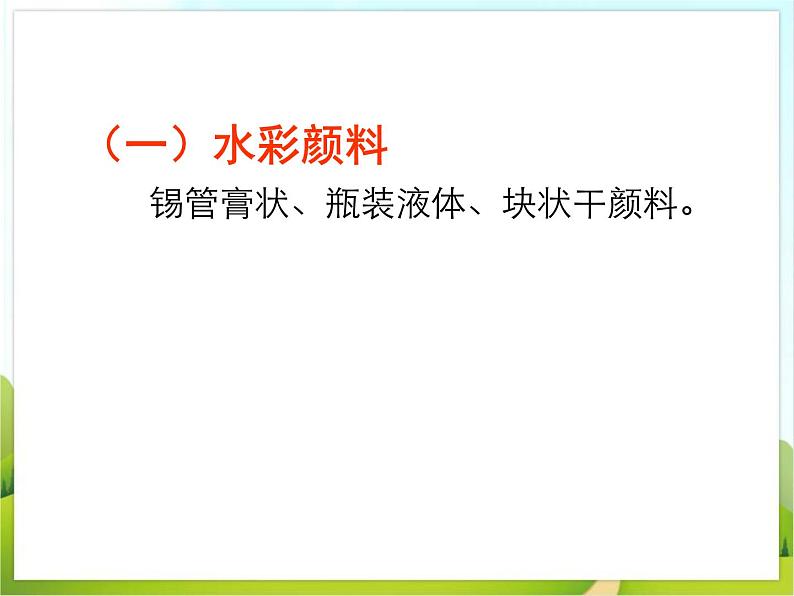 （一）水彩颜料

锡管膏状、瓶装液体、块状干颜料。